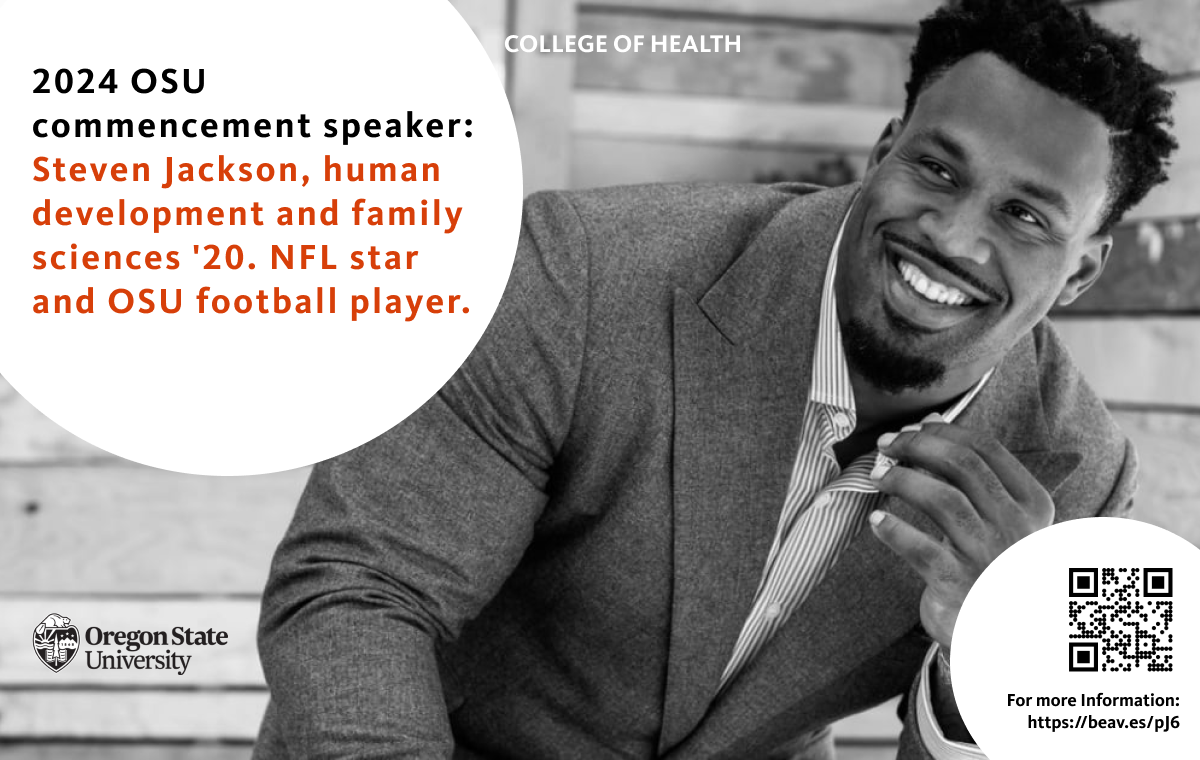 COLLEGE OF HEALTH

2024 OSU commencement speaker: Steven Jackson, human development and family sciences '20. NFL star and OSU football player.

Oregon State University

For more Information: https://beav.es/pJ6